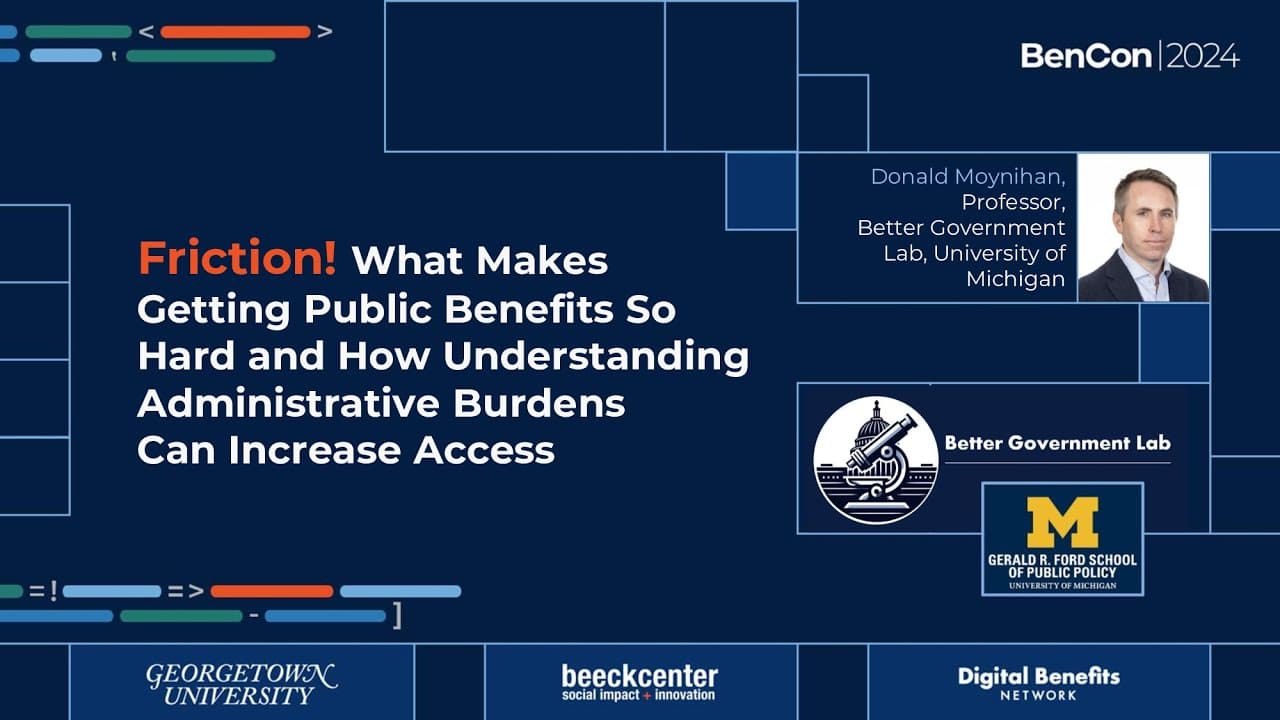 BenCon | 2024

Friction! What Makes Getting Public Benefits So Hard and How Understanding Administrative Burdens Can Increase Access

Donald Moynihan, Professor, Better Government Lab, University of Michigan

Better Government Lab

M
GERALD R. FORD SCHOOL OF PUBLIC POLICY
UNIVERSITY OF MICHIGAN

GEORGETOWN UNIVERSITY

beeckcenter
social impact + innovation

Digital Benefits NETWORK